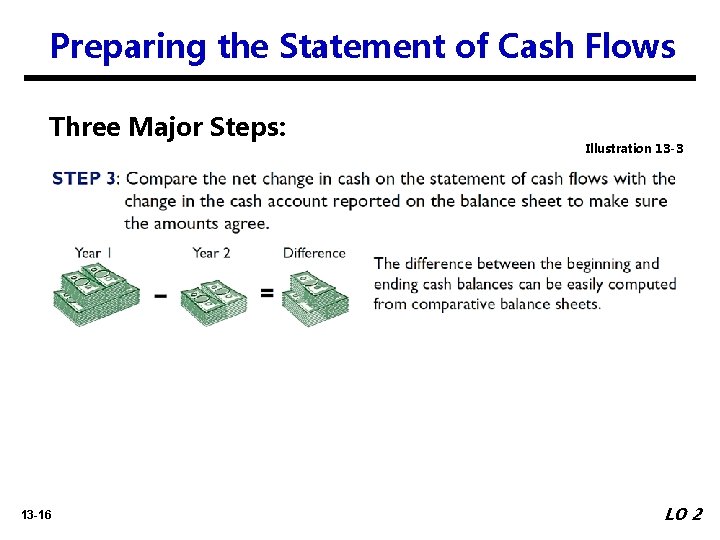 Preparing the Statement of Cash Flows

Three Major Steps:

Illustration 13-3

STEP 3: Compare the net change in cash on the statement of cash flows with the change in the cash account reported on the balance sheet to make sure the amounts agree.

Year 1 – Year 2 = Difference

The difference between the beginning and ending cash balances can be easily computed from comparative balance sheets.

13-16

LO 2